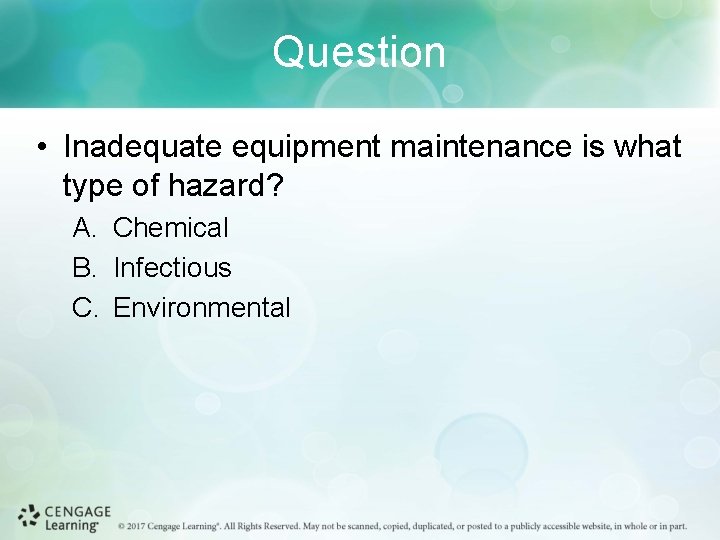 Question

• Inadequate equipment maintenance is what type of hazard?

A. Chemical
B. Infectious
C. Environmental

CENGAGE Learning®

© 2017 Cengage Learning®. All Rights Reserved. May not be scanned, copied, duplicated, or posted to a publicly accessible website, in whole or in part.